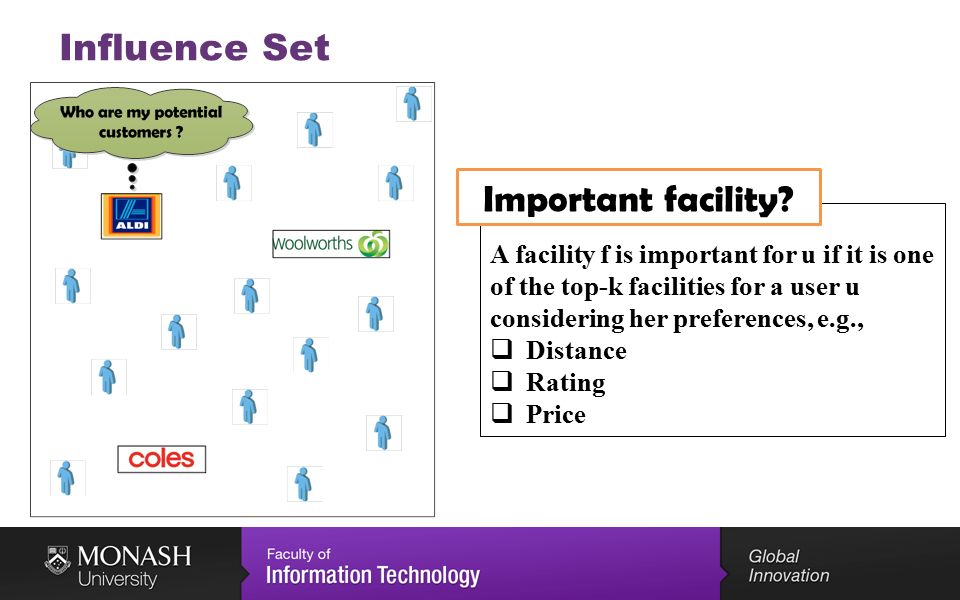 Influence Set

Who are my potential customers ?

ALDI

woolworths

coles

Important facility?

A facility f is important for u if it is one of the top-k facilities for a user u considering her preferences, e.g.,
❑ Distance
❑ Rating
❑ Price

MONASH University

Faculty of
Information Technology

Global
Innovation